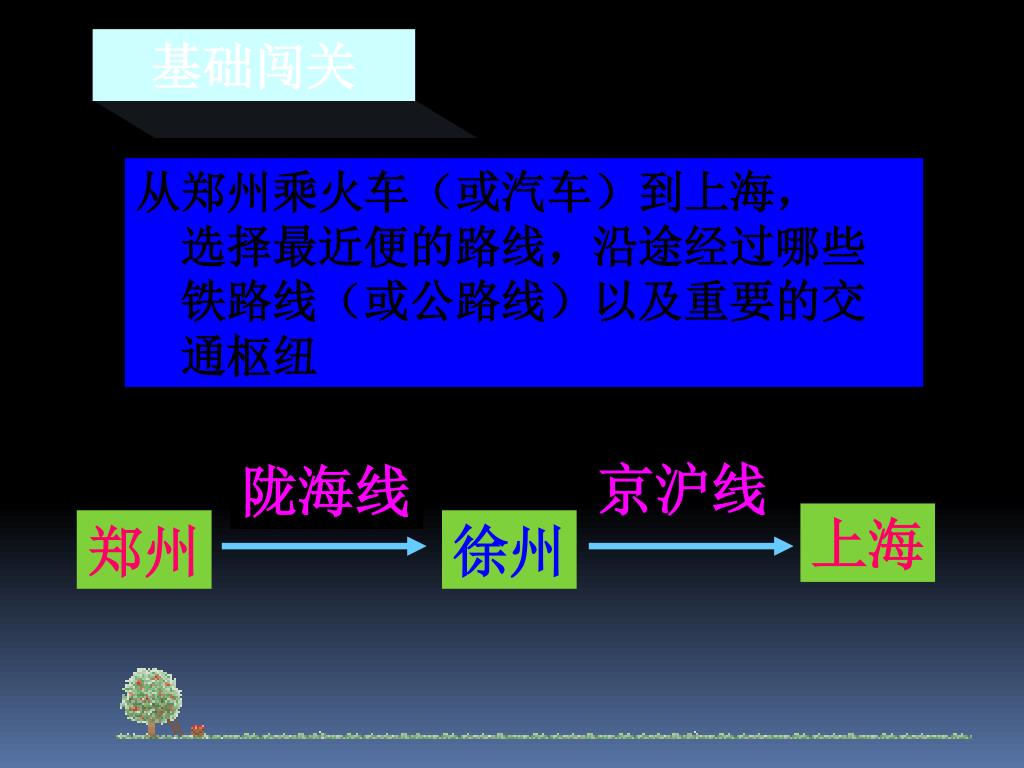 基础闯关

从郑州乘火车（或汽车）到上海，选择最近便的路线，沿途经过哪些铁路线（或公路线）以及重要的交通枢纽

陇海线

京沪线

郑州

徐州

上海